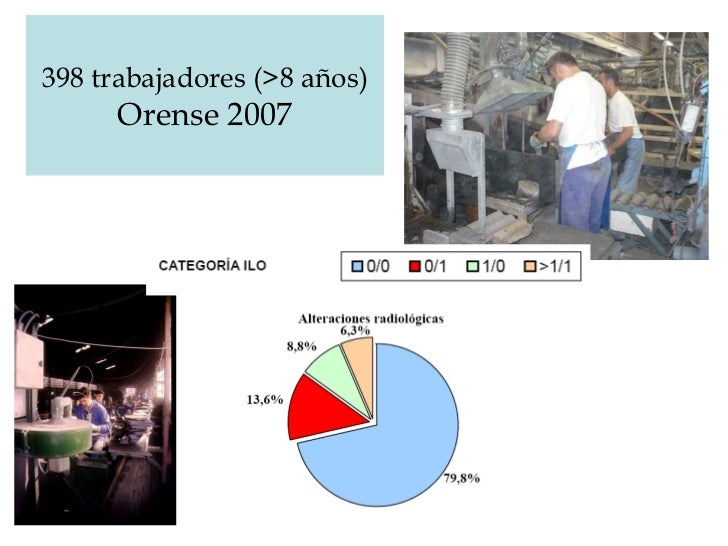 398 trabajadores (>8 años)
Orense 2007

CATEGORÍA ILO

0/0 0/1 1/0 >1/1

Alteraciones radiológicas

6,3%
8,8%
13,6%
79,8%